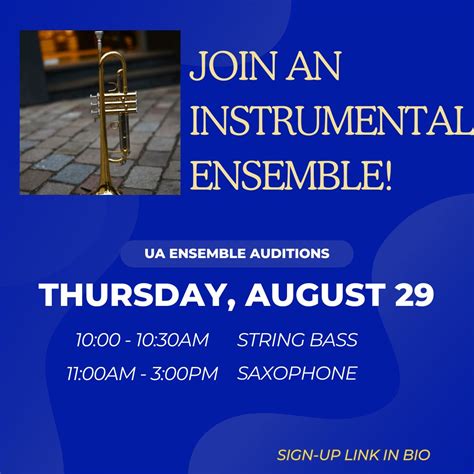 JOIN AN INSTRUMENTAL ENSEMBLE!

UA ENSEMBLE AUDITIONS

THURSDAY, AUGUST 29

10:00 - 10:30AM STRING BASS

11:00AM - 3:00PM SAXOPHONE

SIGN-UP LINK IN BIO